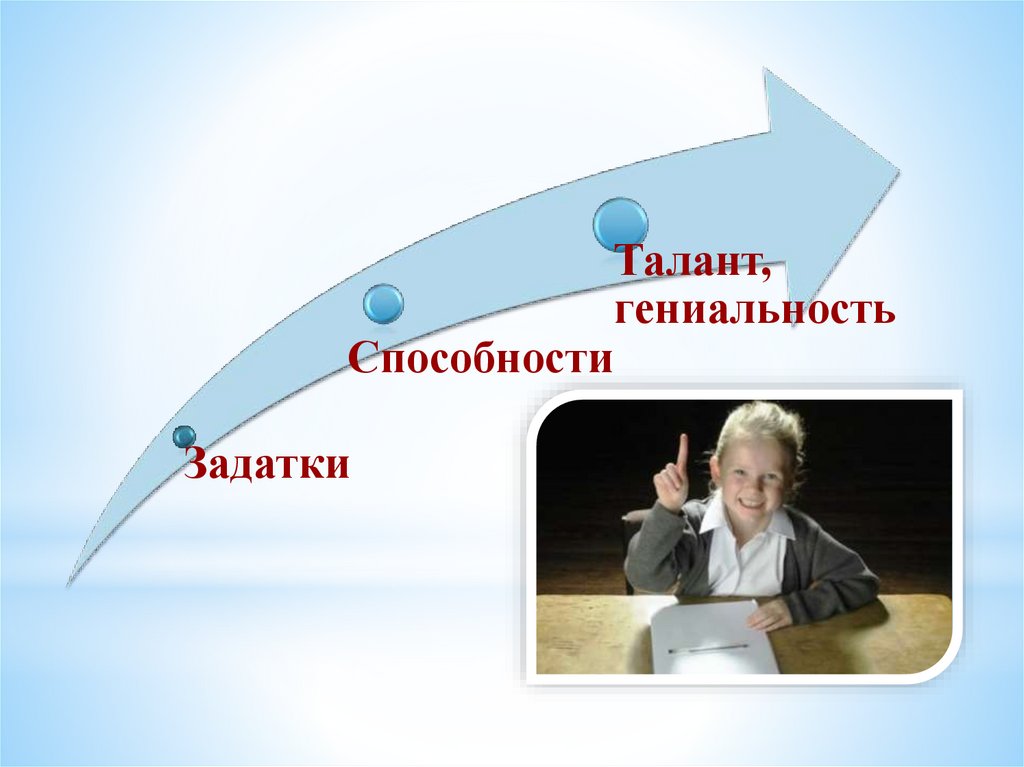 Задатки

Способности

Талант, гениальность